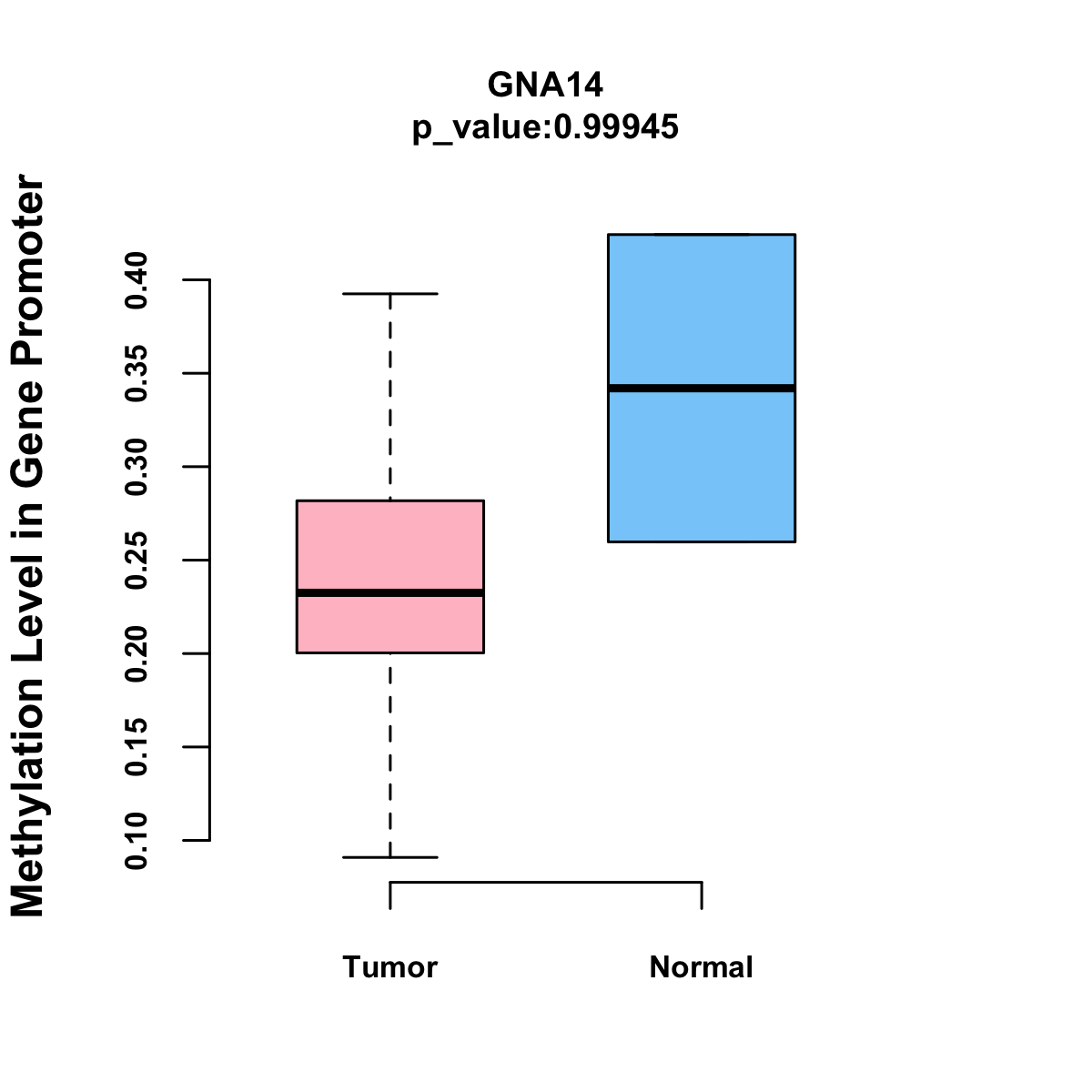 GNA14
p_value:0.99945

Methylation Level in Gene Promoter

0.40
0.35
0.30
0.25
0.20
0.15
0.10

Tumor
Normal